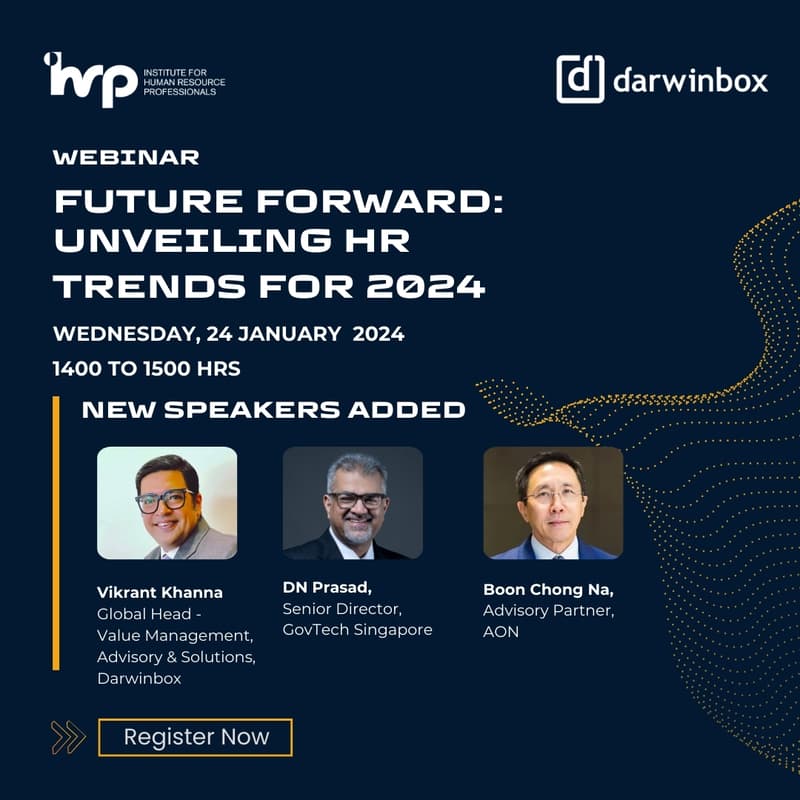 ihrp INSTITUTE FOR HUMAN RESOURCE PROFESSIONALS

darwinbox

WEBINAR

FUTURE FORWARD: UNVEILING HR TRENDS FOR 2024

WEDNESDAY, 24 JANUARY 2024

1400 TO 1500 HRS

NEW SPEAKERS ADDED

Vikrant Khanna
Global Head - Value Management, Advisory & Solutions, Darwinbox

DN Prasad,
Senior Director, GovTech Singapore

Boon Chong Na,
Advisory Partner, AON

Register Now